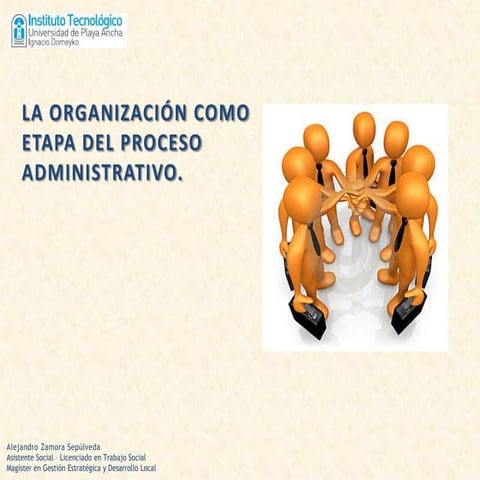 Instituto Tecnológico
Universidad de Playa Ancha
Ignacio Domeyko

LA ORGANIZACIÓN COMO ETAPA DEL PROCESO ADMINISTRATIVO.

Alejandro Zamora Sepúlveda
Asistente Social - Licenciado en Trabajo Social
Magister en Gestión Estratégica y Desarrollo Local